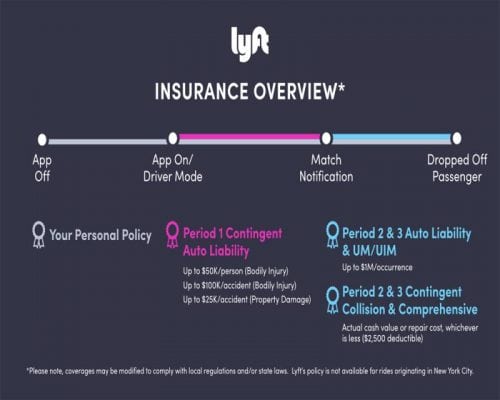 lyft

INSURANCE OVERVIEW*

App Off

App On/ Driver Mode

Match Notification

Dropped Off Passenger

Your Personal Policy

Period 1 Contingent Auto Liability

Up to $50K/person (Bodily Injury)
Up to $100K/accident (Bodily Injury)
Up to $25K/accident (Property Damage)

Period 2 & 3 Auto Liability & UM/UIM

Up to $1M/occurrence

Period 2 & 3 Contingent Collision & Comprehensive

Actual cash value or repair cost, whichever is less ($2,500 deductible)

*Please note, coverages may be modified to comply with local regulations and/or state laws. Lyft's policy is not available for rides originating in New York City.